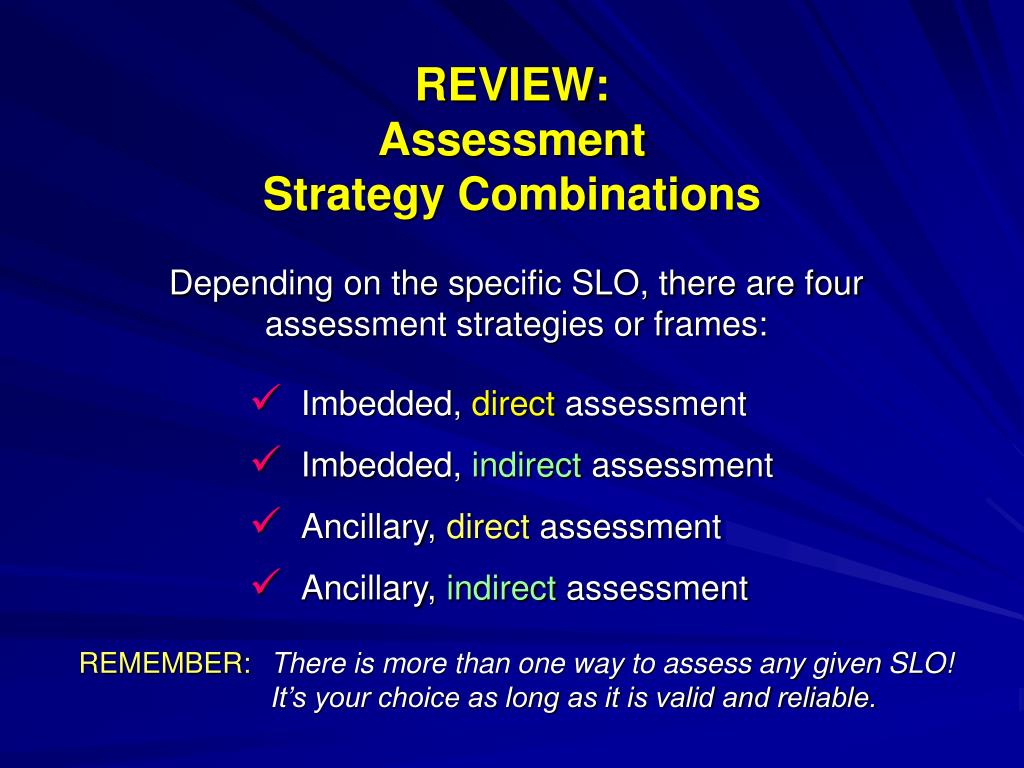 REVIEW:
Assessment
Strategy Combinations

Depending on the specific SLO, there are four assessment strategies or frames:

✓ Imbedded, direct assessment
✓ Imbedded, indirect assessment
✓ Ancillary, direct assessment
✓ Ancillary, indirect assessment

REMEMBER: There is more than one way to assess any given SLO! It's your choice as long as it is valid and reliable.